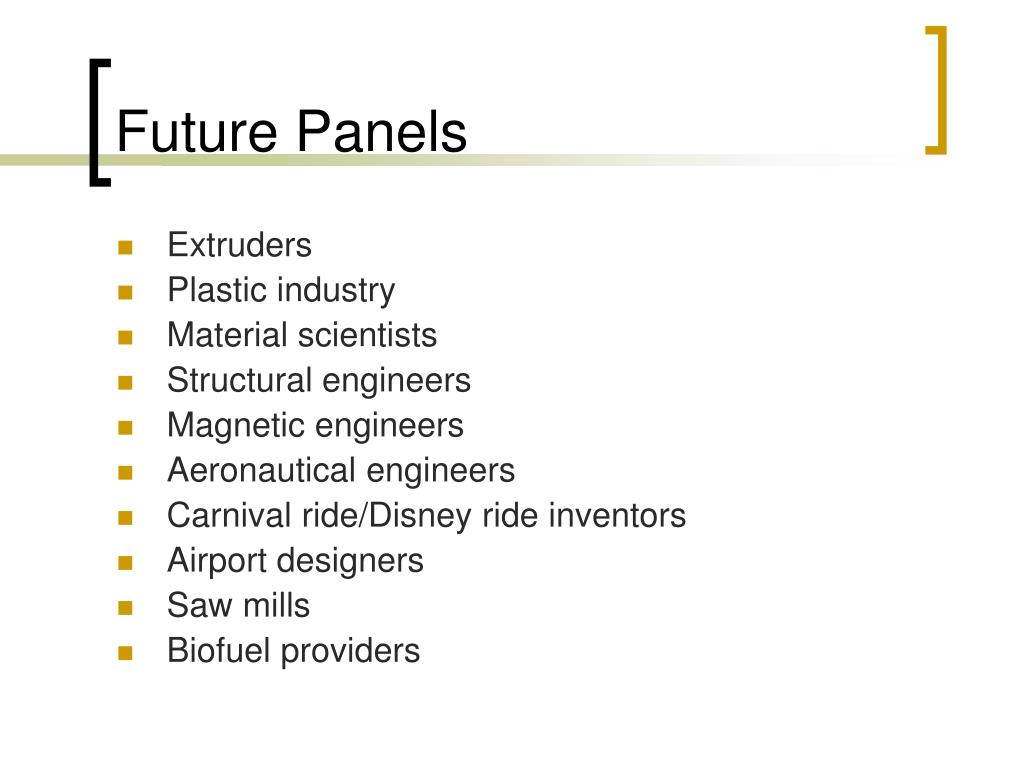 Future Panels

- Extruders
- Plastic industry
- Material scientists
- Structural engineers
- Magnetic engineers
- Aeronautical engineers
- Carnival ride/Disney ride inventors
- Airport designers
- Saw mills
- Biofuel providers